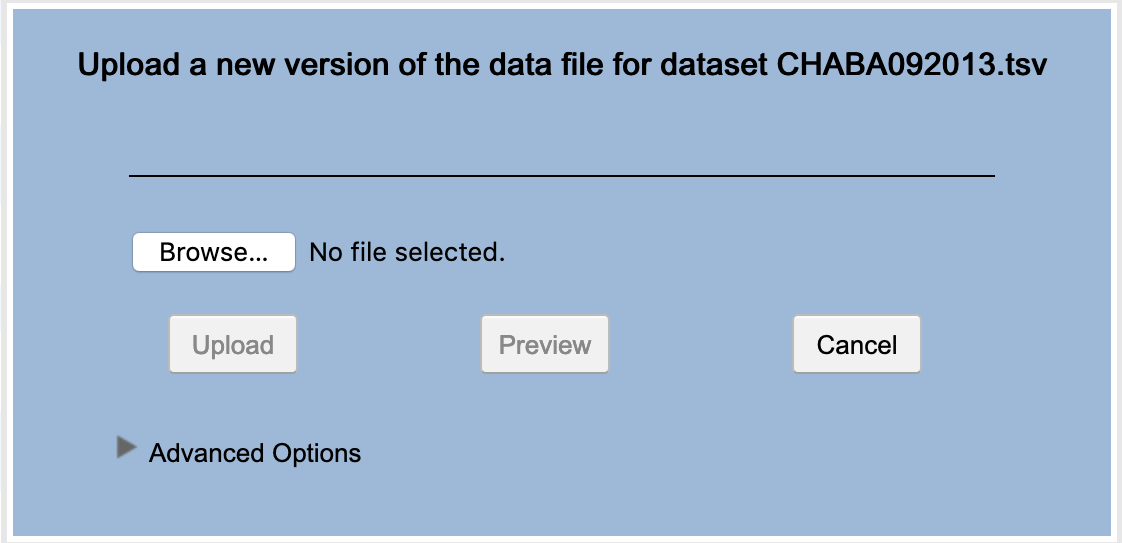 Upload a new version of the data file for dataset CHABA092013.tsv

Browse... No file selected.

Upload

Preview

Cancel

Advanced Options